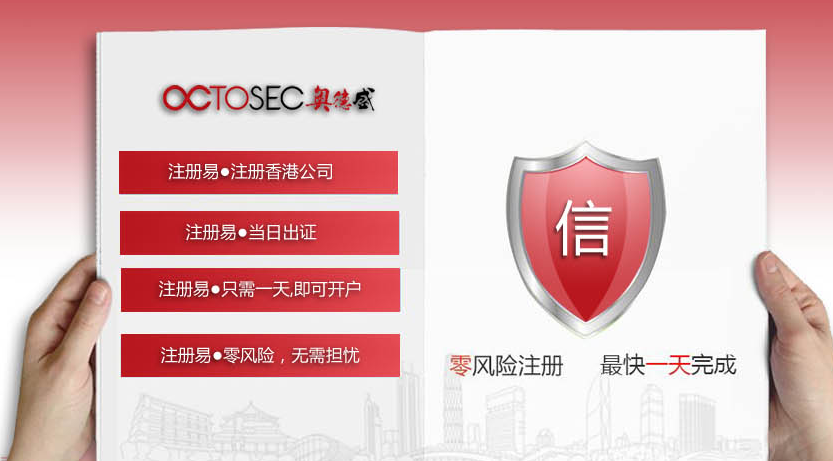 OCTOSEC 奥德盛

注册易●注册香港公司

注册易●当日出证

注册易●只需一天,即可开户

注册易●零风险，无需担忧

信

零风险注册 最快一天完成